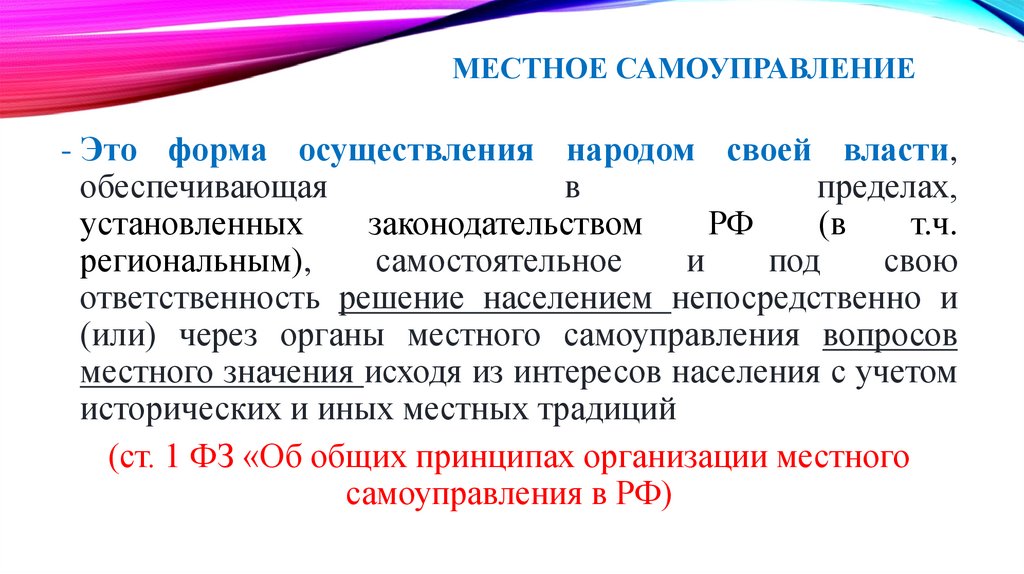 МЕСТНОЕ САМОУПРАВЛЕНИЕ

- Это форма осуществления народом своей власти, обеспечивающая в пределах, установленных законодательством РФ (в т.ч. региональным), самостоятельное и под свою ответственность решение населением непосредственно и (или) через органы местного самоуправления вопросов местного значения исходя из интересов населения с учетом исторических и иных местных традиций

(ст. 1 ФЗ «Об общих принципах организации местного самоуправления в РФ)